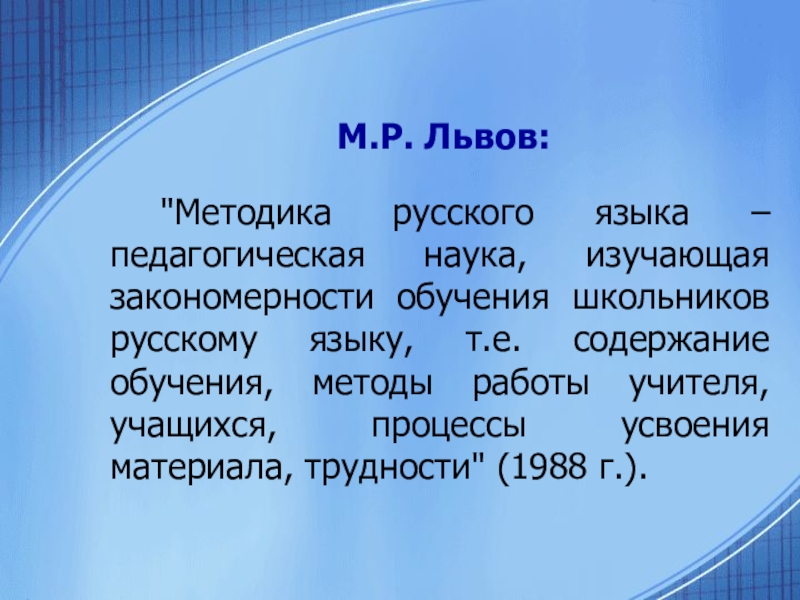 М.Р. Львов:

"Методика русского языка – педагогическая наука, изучающая закономерности обучения школьников русскому языку, т.е. содержание обучения, методы работы учителя, учащихся, процессы усвоения материала, трудности" (1988 г.).